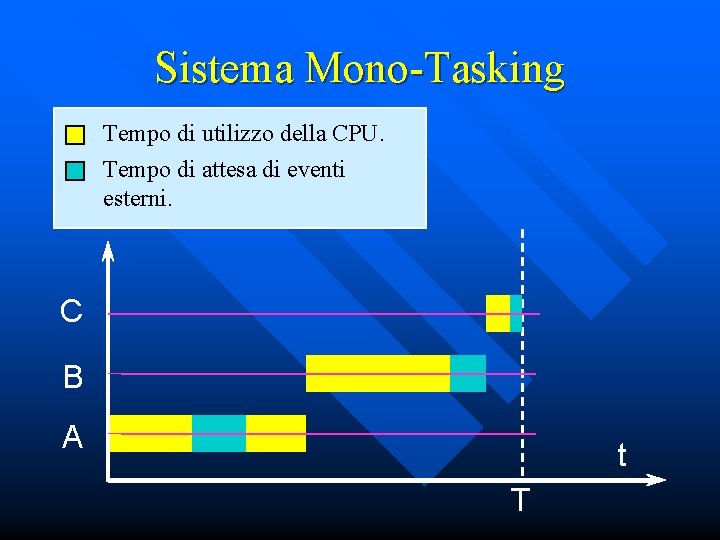 Sistema Mono-Tasking

Tempo di utilizzo della CPU.

Tempo di attesa di eventi esterni.

C

B

A

t

T